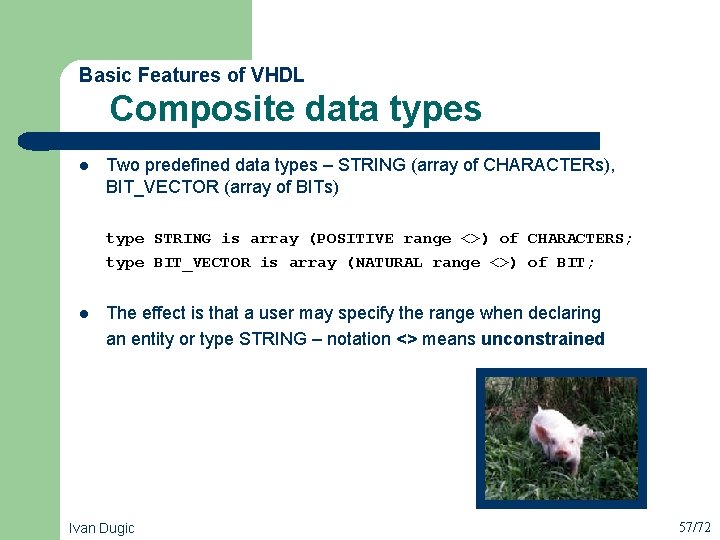 Basic Features of VHDL

Composite data types

• Two predefined data types – STRING (array of CHARACTERs), BIT_VECTOR (array of BITs)

type STRING is array (POSITIVE range <>) of CHARACTERS;
type BIT_VECTOR is array (NATURAL range <>) of BIT;

• The effect is that a user may specify the range when declaring an entity or type STRING – notation <> means unconstrained

Ivan Dugic

57/72